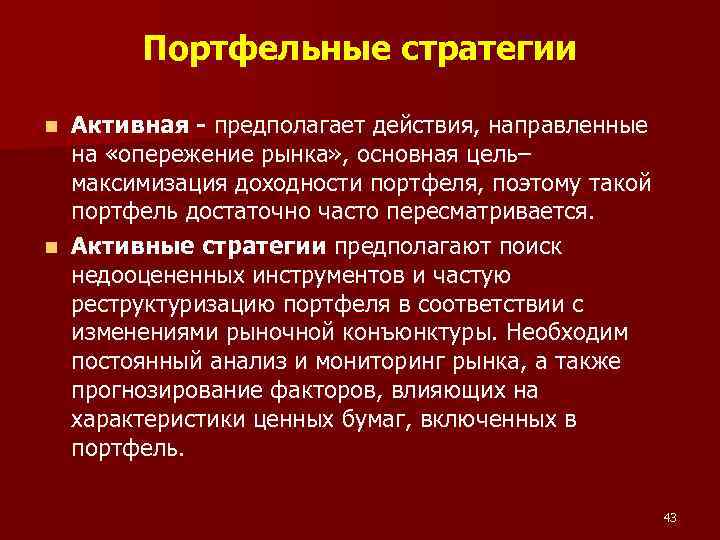 Портфельные стратегии

Активная - предполагает действия, направленные на «опережение рынка», основная цель– максимизация доходности портфеля, поэтому такой портфель достаточно часто пересматривается.

Активные стратегии предполагают поиск недооцененных инструментов и частую реструктуризацию портфеля в соответствии с изменениями рыночной конъюнктуры. Необходим постоянный анализ и мониторинг рынка, а также прогнозирование факторов, влияющих на характеристики ценных бумаг, включенных в портфель.

43